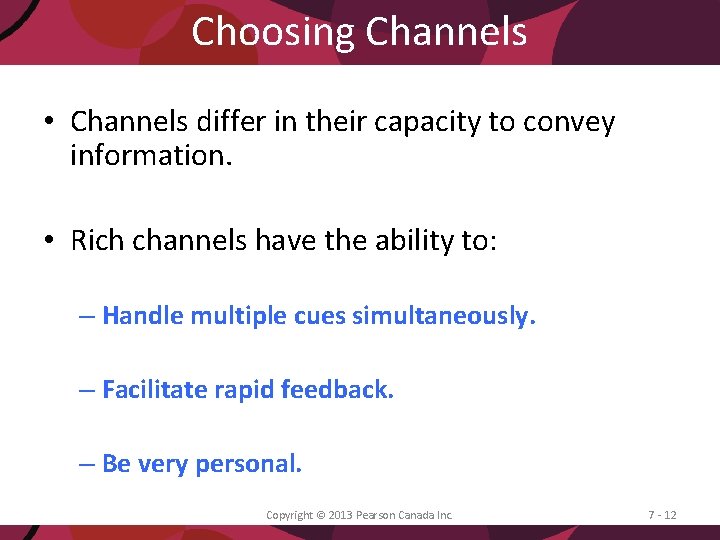 Choosing Channels

• Channels differ in their capacity to convey information.

• Rich channels have the ability to:

– Handle multiple cues simultaneously.

– Facilitate rapid feedback.

– Be very personal.

Copyright © 2013 Pearson Canada Inc.

7 - 12